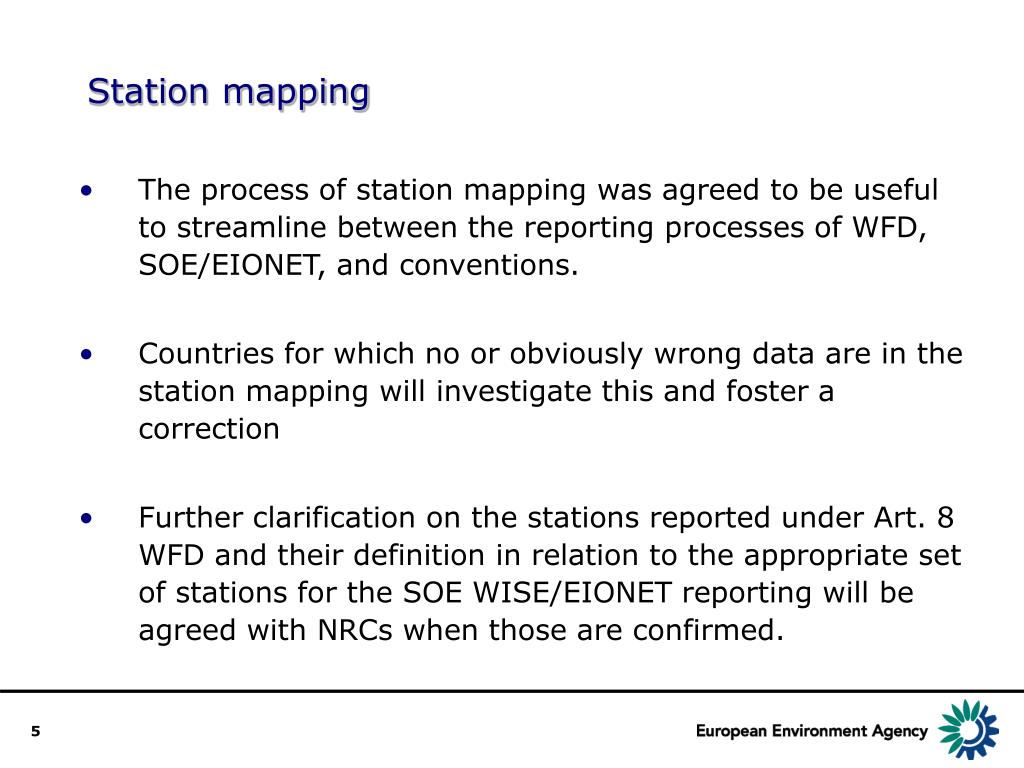 Station mapping

• The process of station mapping was agreed to be useful to streamline between the reporting processes of WFD, SOE/EIONET, and conventions.

• Countries for which no or obviously wrong data are in the station mapping will investigate this and foster a correction

• Further clarification on the stations reported under Art. 8 WFD and their definition in relation to the appropriate set of stations for the SOE WISE/EIONET reporting will be agreed with NRCs when those are confirmed.

5

European Environment Agency